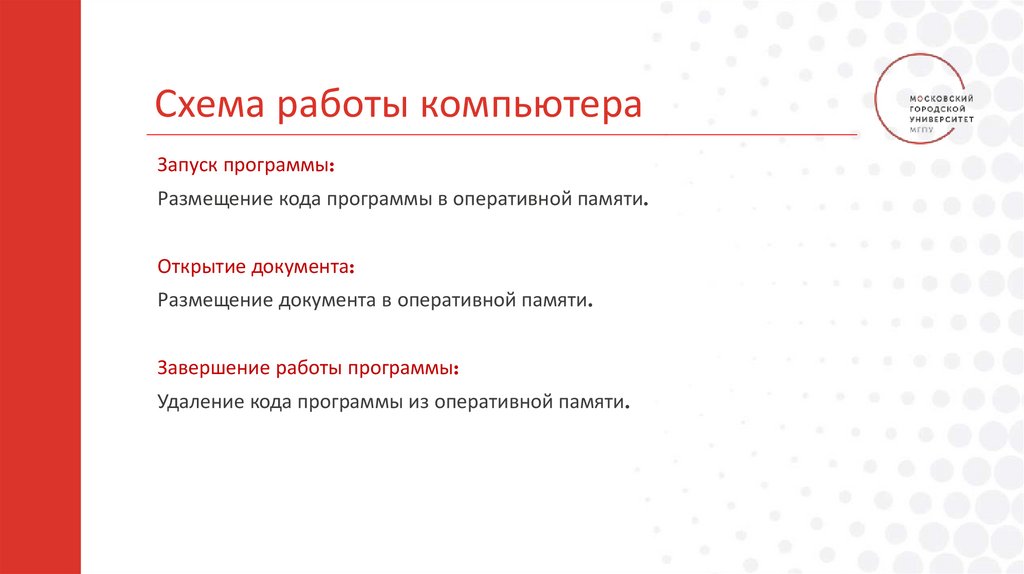 Схема работы компьютера

МОСКОВСКИЙ ГОРОДСКОЙ УНИВЕРСИТЕТ МГПУ

Запуск программы:

Размещение кода программы в оперативной памяти.

Открытие документа:

Размещение документа в оперативной памяти.

Завершение работы программы:

Удаление кода программы из оперативной памяти.